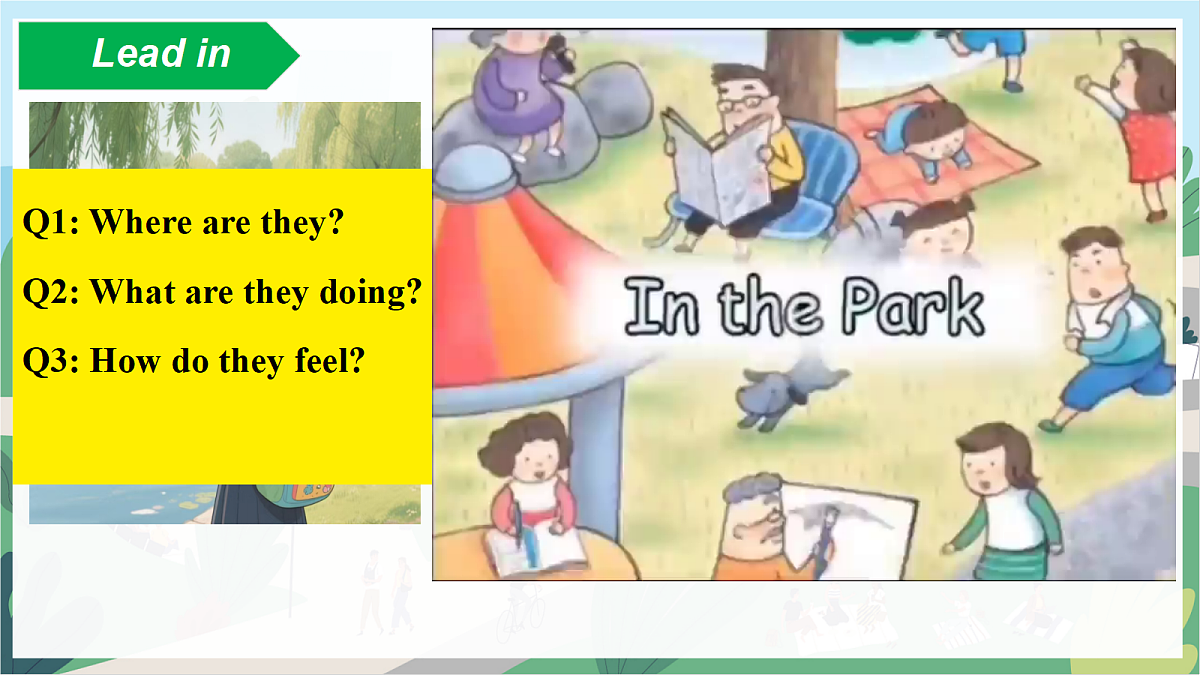 Lead in

Q1: Where are they?

Q2: What are they doing?

Q3: How do they feel?

In the Park